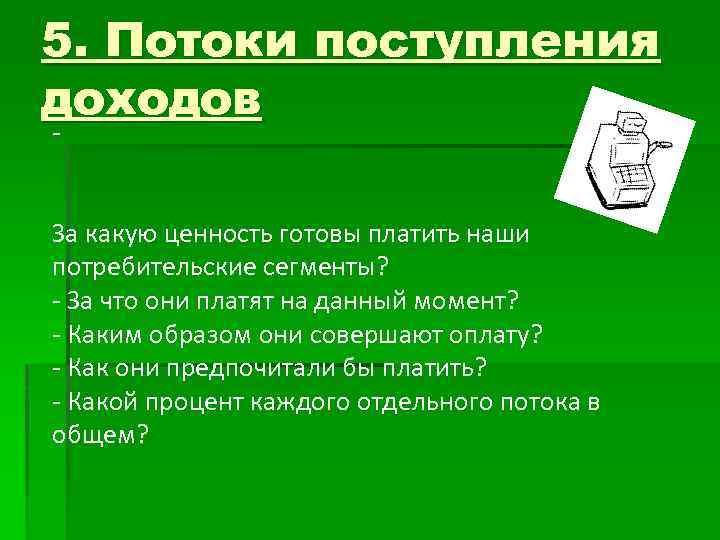 5. Потоки поступления доходов

-

За какую ценность готовы платить наши потребительские сегменты?
- За что они платят на данный момент?
- Каким образом они совершают оплату?
- Как они предпочитали бы платить?
- Какой процент каждого отдельного потока в общем?